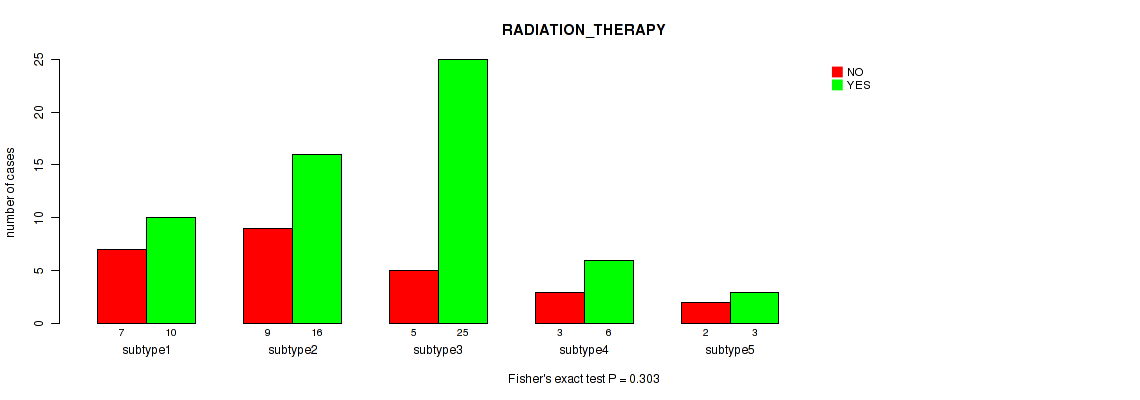 RADIATION_THERAPY

NO
YES

number of cases

25
20
15
10
5
0

7 10
subtype1

9 16
subtype2

5 25
subtype3

3 6
subtype4

2 3
subtype5

Fisher's exact test P = 0.303